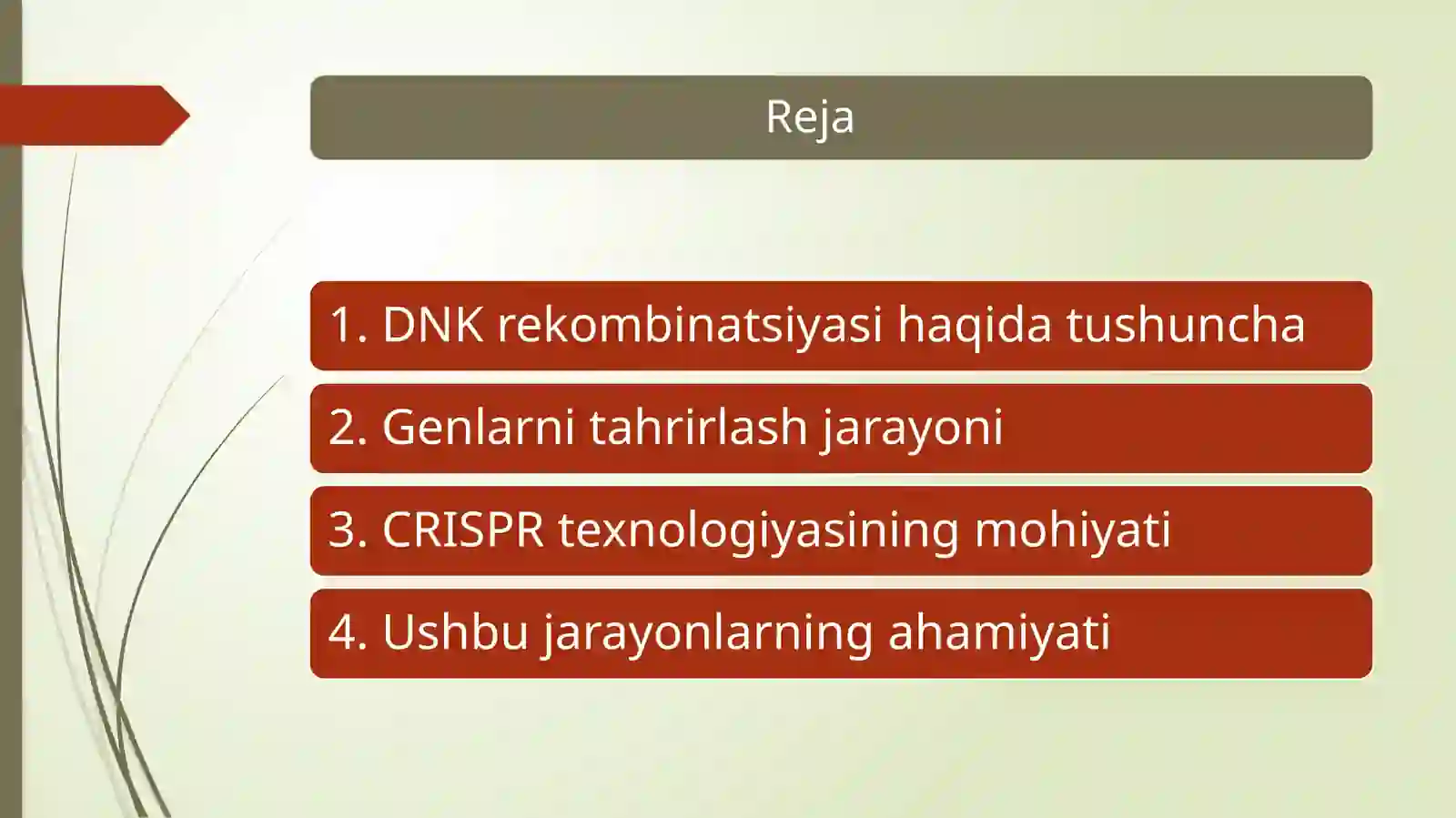 Reja

1. DNK rekombinatsiyasi haqida tushuncha

2. Genlarni tahrirlash jarayoni

3. CRISPR texnologiyasining mohiyati

4. Ushbu jarayonlarning ahamiyati